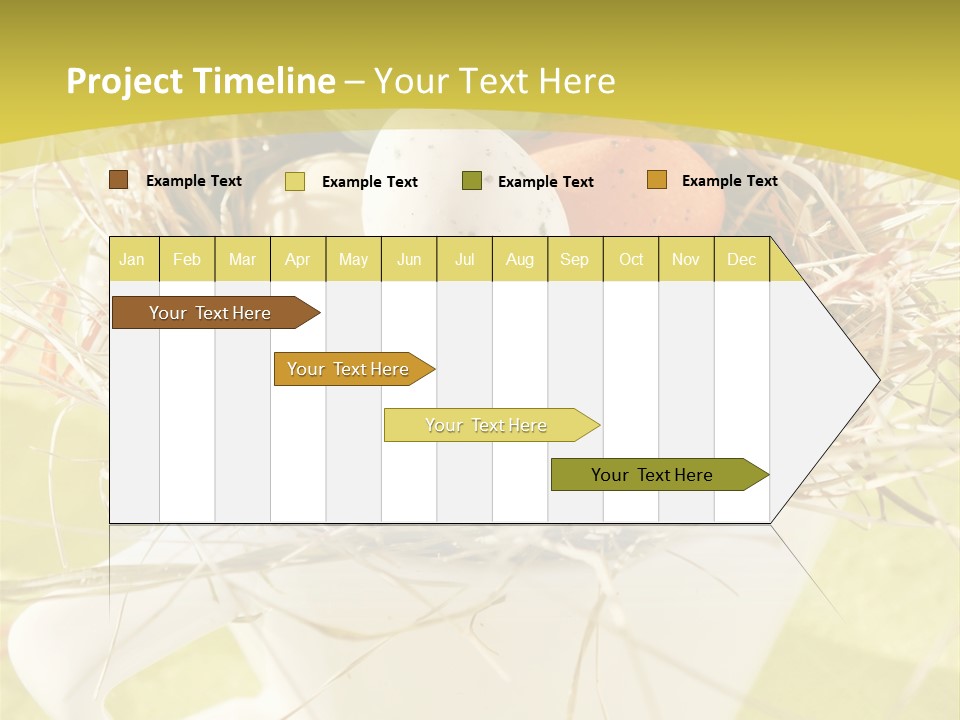 Project Timeline – Your Text Here

Example Text Example Text Example Text Example Text

| Jan | Feb | Mar | Apr | May | Jun | Jul | Aug | Sep | Oct | Nov | Dec |
|---|---|---|---|---|---|---|---|---|---|---|---|

Your Text Here

Your Text Here

Your Text Here

Your Text Here